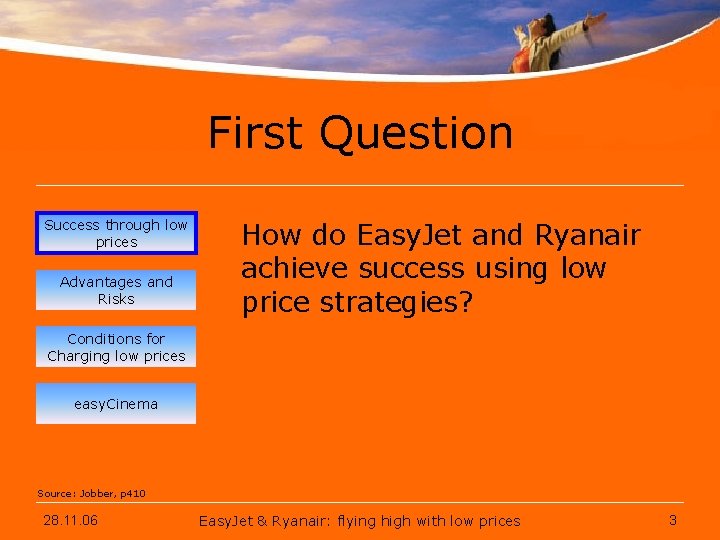 First Question

Success through low prices

Advantages and Risks

Conditions for Charging low prices

easyCinema

How do EasyJet and Ryanair achieve success using low price strategies?

Source: Jobber, p410

28.11.06

EasyJet & Ryanair: flying high with low prices

3